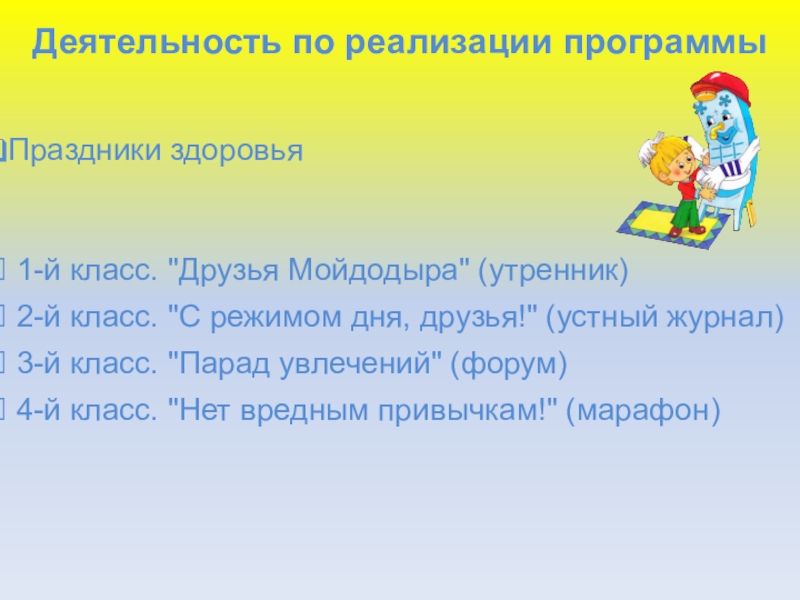 Деятельность по реализации программы

Праздники здоровья

1-й класс. "Друзья Мойдодыра" (утренник)
2-й класс. "С режимом дня, друзья!" (устный журнал)
3-й класс. "Парад увлечений" (форум)
4-й класс. "Нет вредным привычкам!" (марафон)